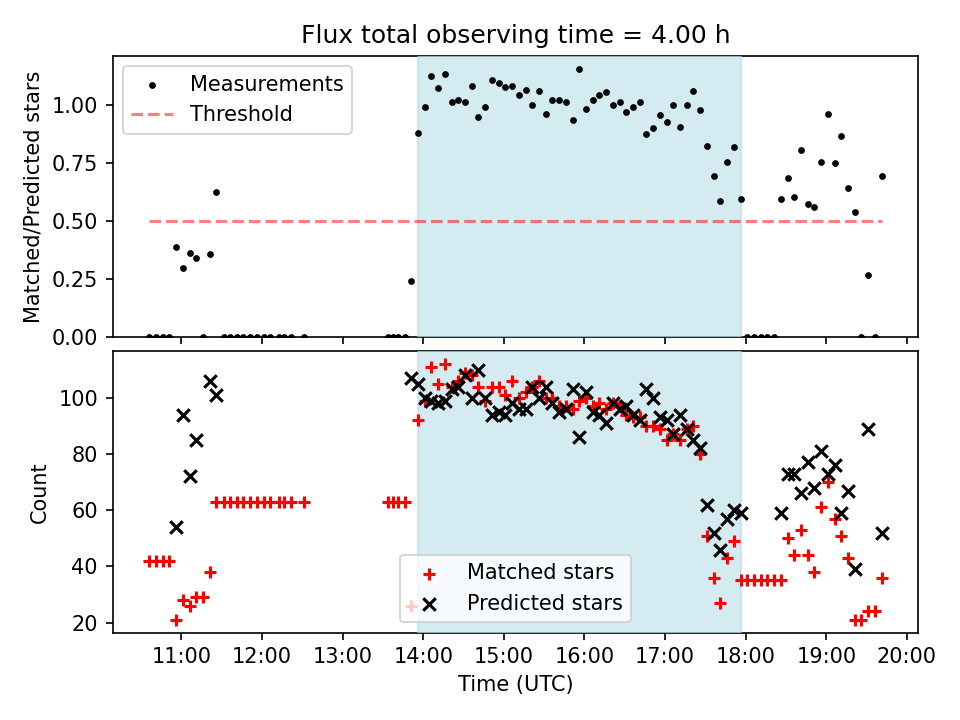 Flux total observing time = 4.00 h

Measurements
Threshold

Matched/Predicted stars

1.00
0.75
0.50
0.25
0.00

Count

100
80
60
40
20

Matched stars
Predicted stars

11:00 12:00 13:00 14:00 15:00 16:00 17:00 18:00 19:00 20:00

Time (UTC)